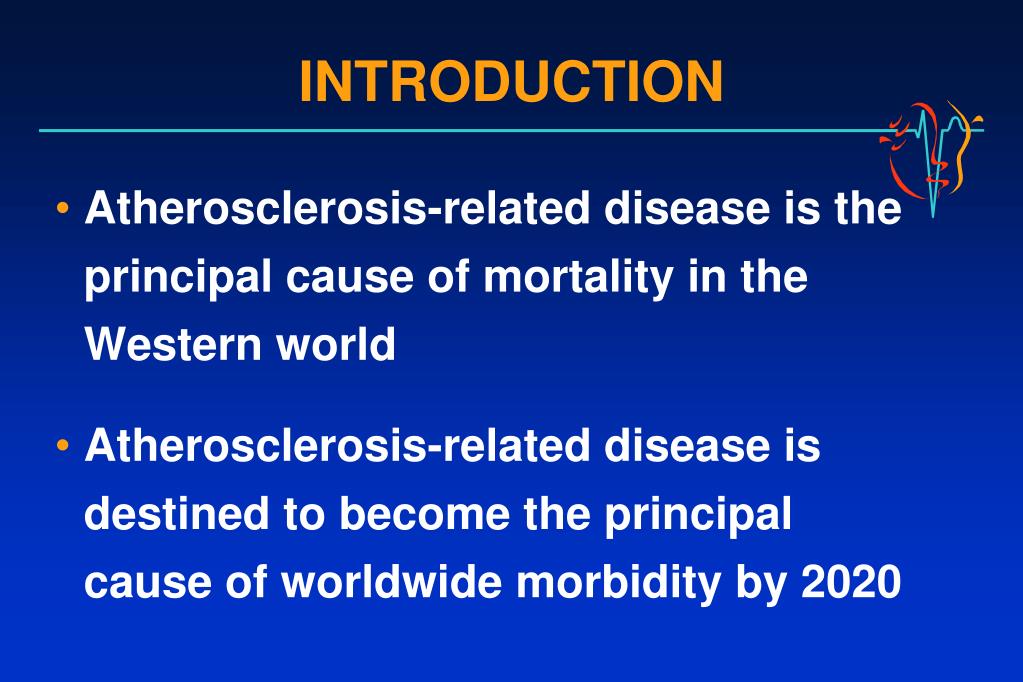 INTRODUCTION

• Atherosclerosis-related disease is the principal cause of mortality in the Western world

• Atherosclerosis-related disease is destined to become the principal cause of worldwide morbidity by 2020